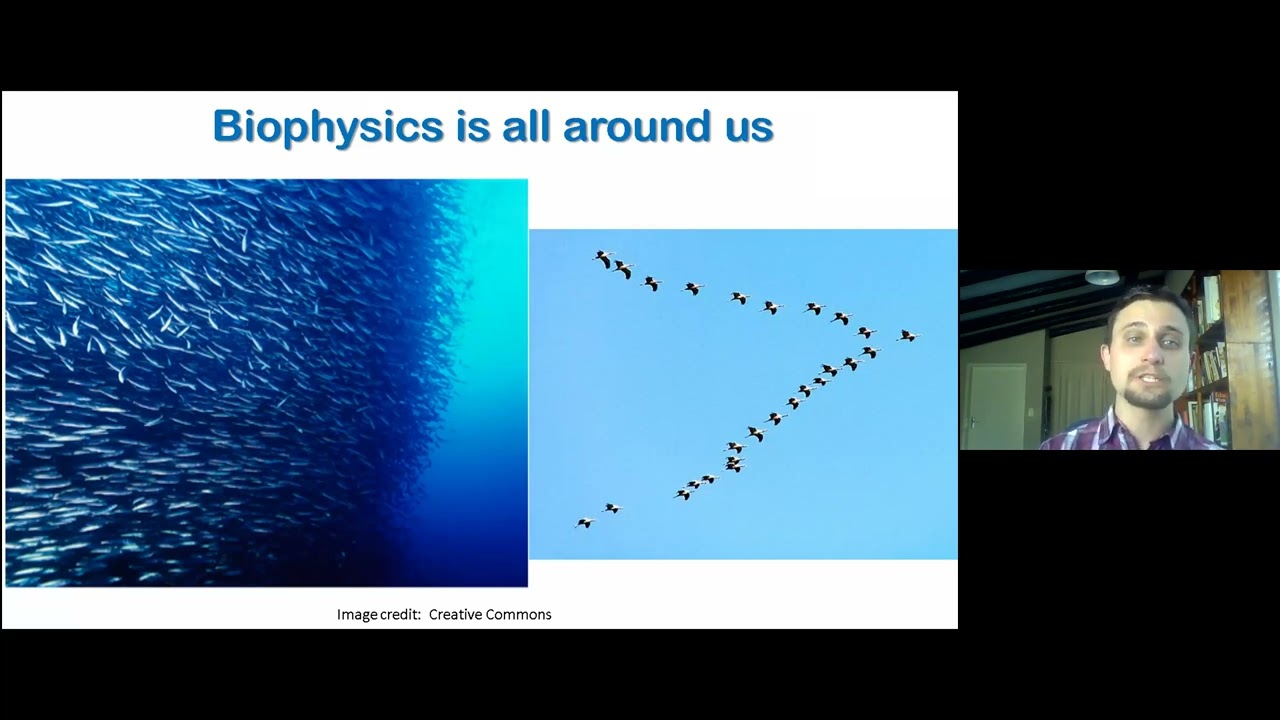 Biophysics is all around us

Image credit: Creative Commons